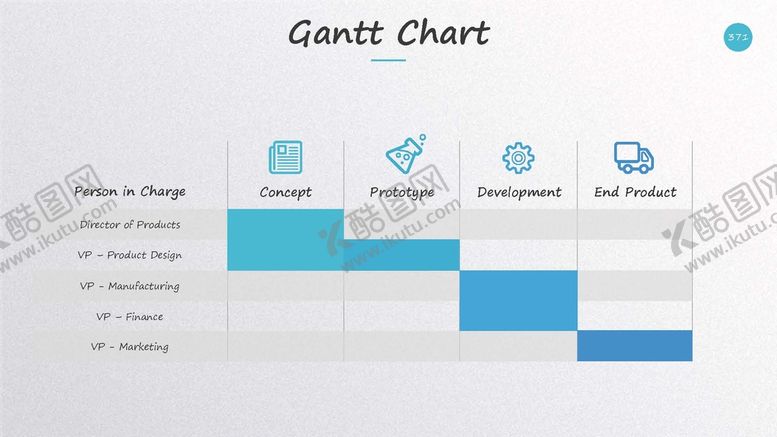 Gantt Chart

371

| Person in Charge | Concept | Prototype | Development | End Product |
|---|---|---|---|---|
| Director of Products | | | | |
| VP - Product Design | | | | |
| VP - Manufacturing | | | | |
| VP - Finance | | | | |
| VP - Marketing | | | | |

酷图网 www.ikutu.com

酷图网 www.ikutu.com

酷图网 www.ikutu.com